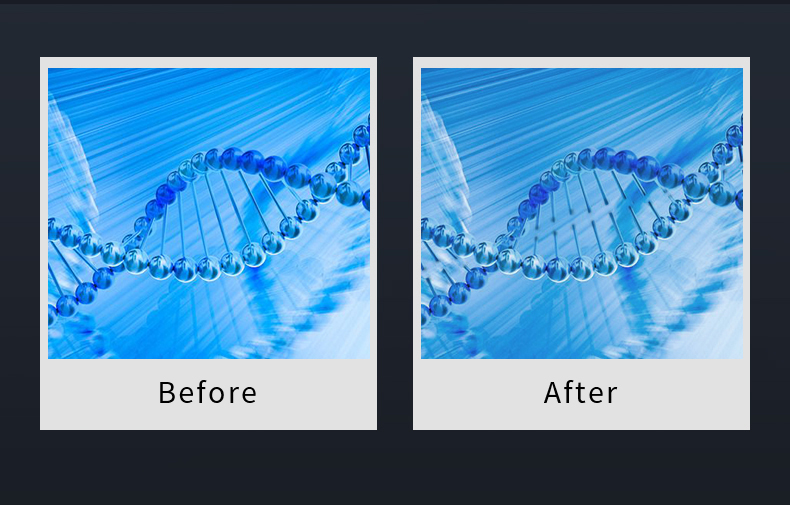 Before

After